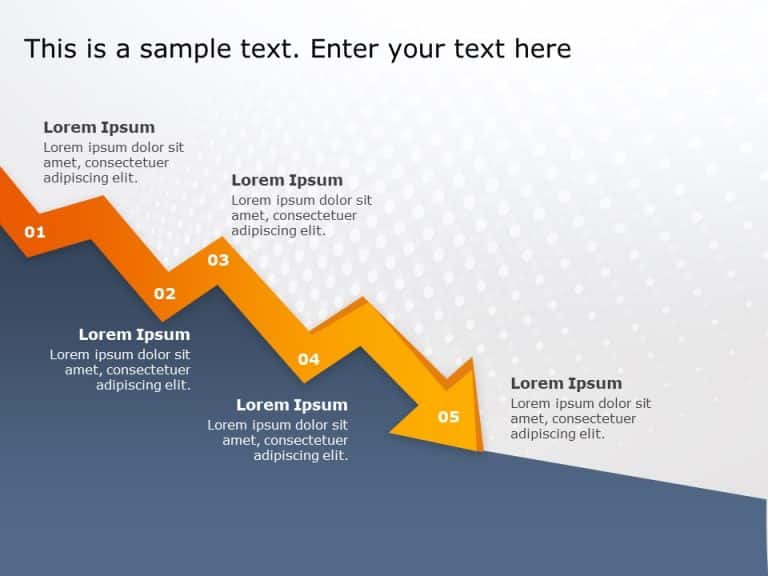 This is a sample text. Enter your text here

Lorem Ipsum
Lorem ipsum dolor sit amet, consectetuer adipiscing elit.

01

Lorem Ipsum
Lorem ipsum dolor sit amet, consectetuer adipiscing elit.

03

02

Lorem Ipsum
Lorem ipsum dolor sit amet, consectetuer adipiscing elit.

04

Lorem Ipsum
Lorem ipsum dolor sit amet, consectetuer adipiscing elit.

05

Lorem Ipsum
Lorem ipsum dolor sit amet, consectetuer adipiscing elit.